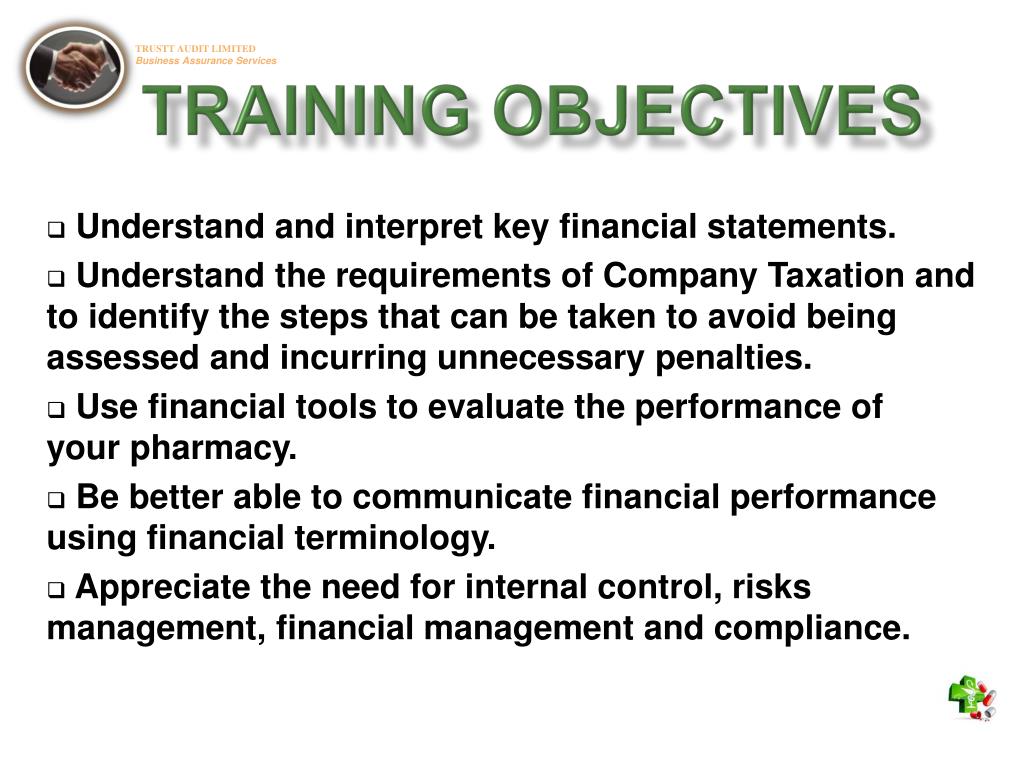 TRUSTT AUDIT LIMITED
Business Assurance Services

TRAINING OBJECTIVES

❑ Understand and interpret key financial statements.

❑ Understand the requirements of Company Taxation and to identify the steps that can be taken to avoid being assessed and incurring unnecessary penalties.

❑ Use financial tools to evaluate the performance of your pharmacy.

❑ Be better able to communicate financial performance using financial terminology.

❑ Appreciate the need for internal control, risks management, financial management and compliance.